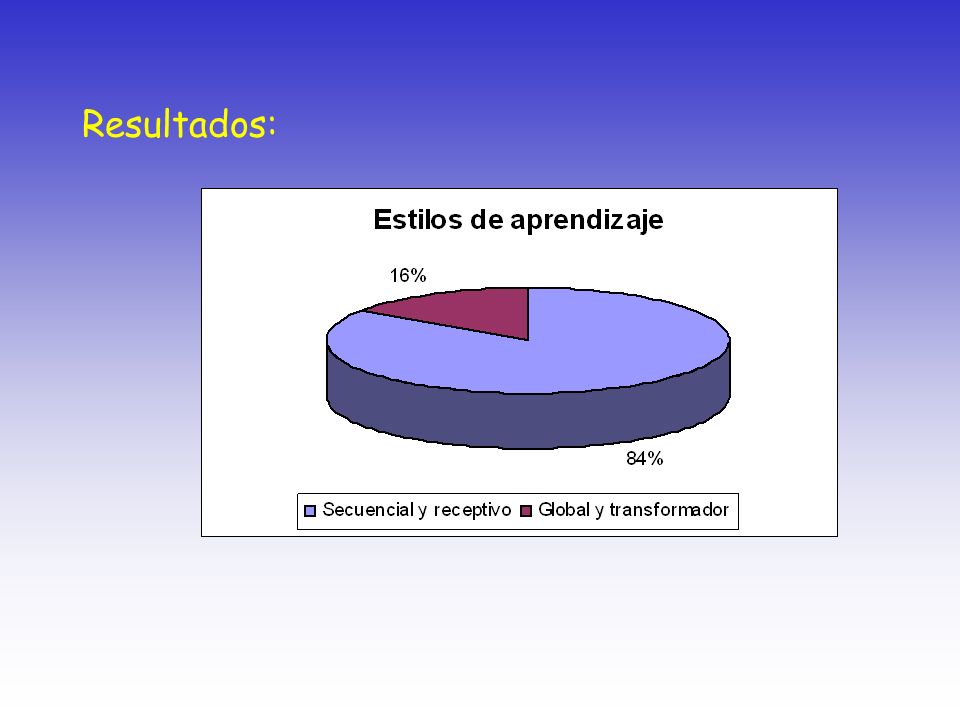 Resultados:

Estilos de aprendizaje

16%

84%

Secuencial y receptivo Global y transformador